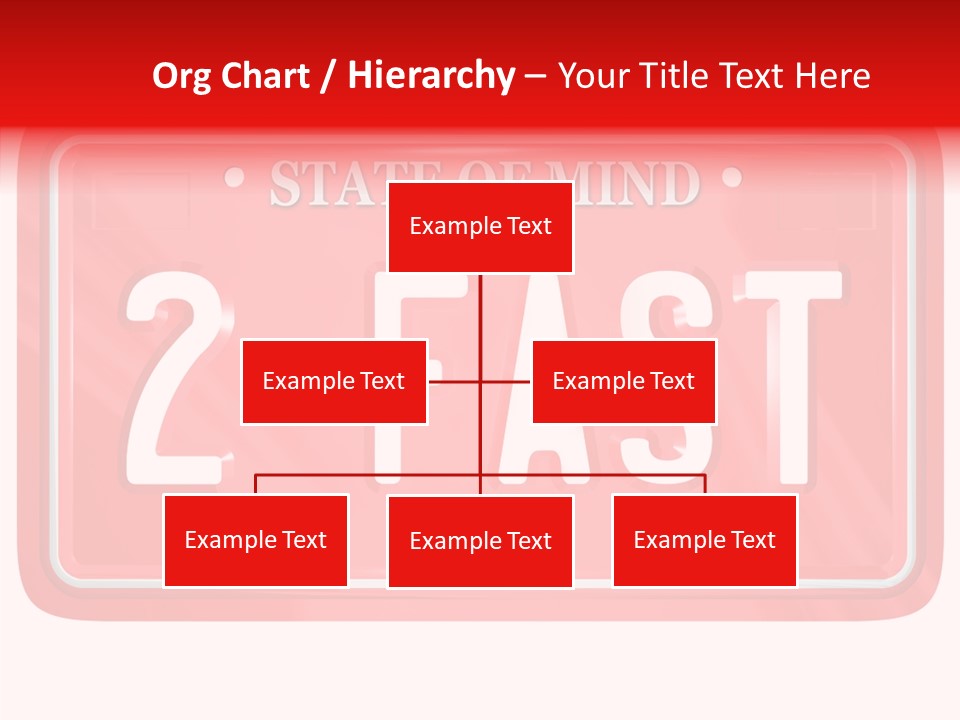 Org Chart / Hierarchy – Your Title Text Here

• STATE OF MIND •

2 FAST

Example Text

Example Text

Example Text

Example Text

Example Text

Example Text